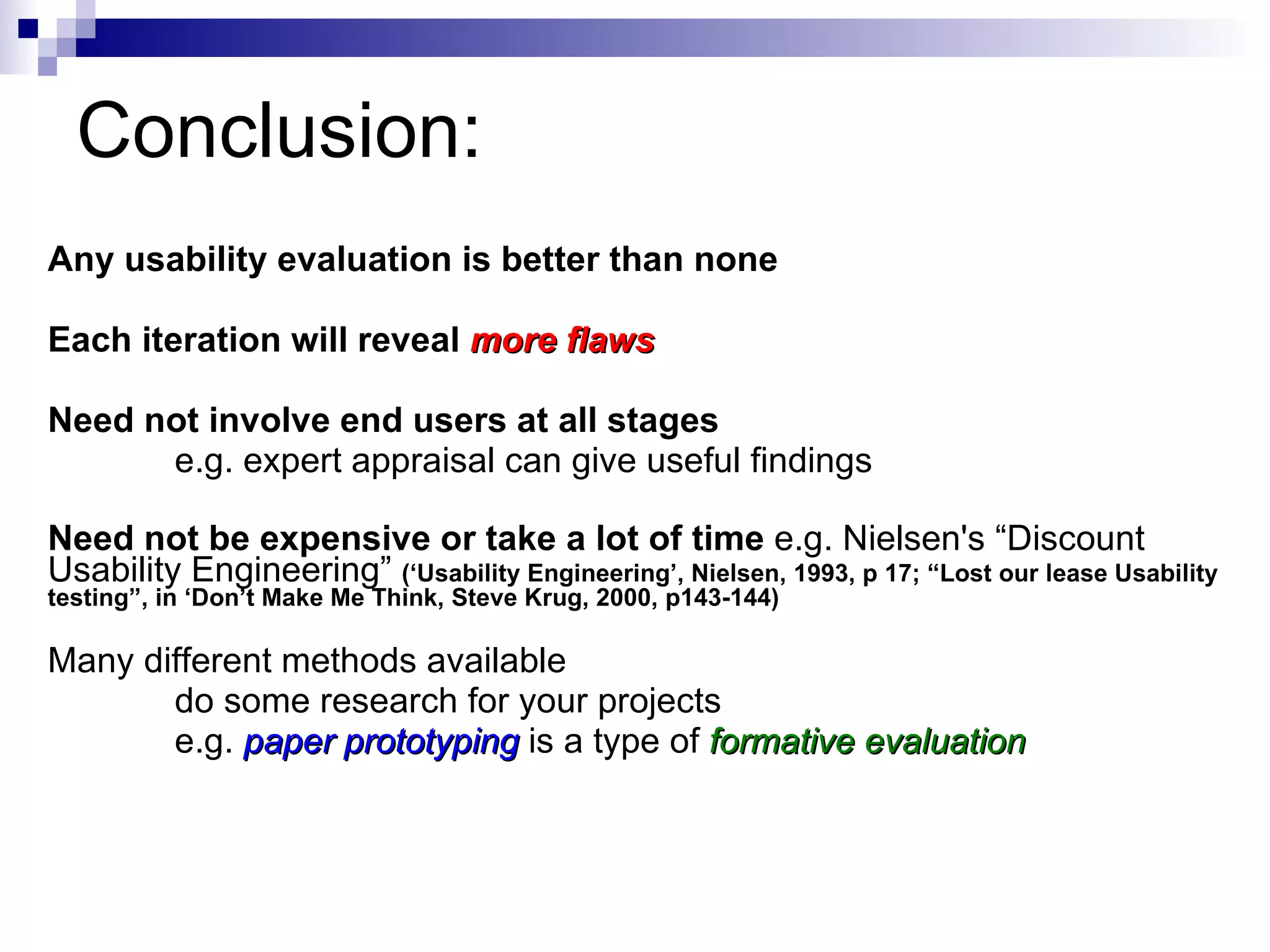 Conclusion:

Any usability evaluation is better than none

Each iteration will reveal more flaws

Need not involve end users at all stages
e.g. expert appraisal can give useful findings

Need not be expensive or take a lot of time e.g. Nielsen's “Discount Usability Engineering” (‘Usability Engineering’, Nielsen, 1993, p 17; “Lost our lease Usability testing”, in ‘Don’t Make Me Think, Steve Krug, 2000, p143-144)

Many different methods available
do some research for your projects
e.g. paper prototyping is a type of formative evaluation